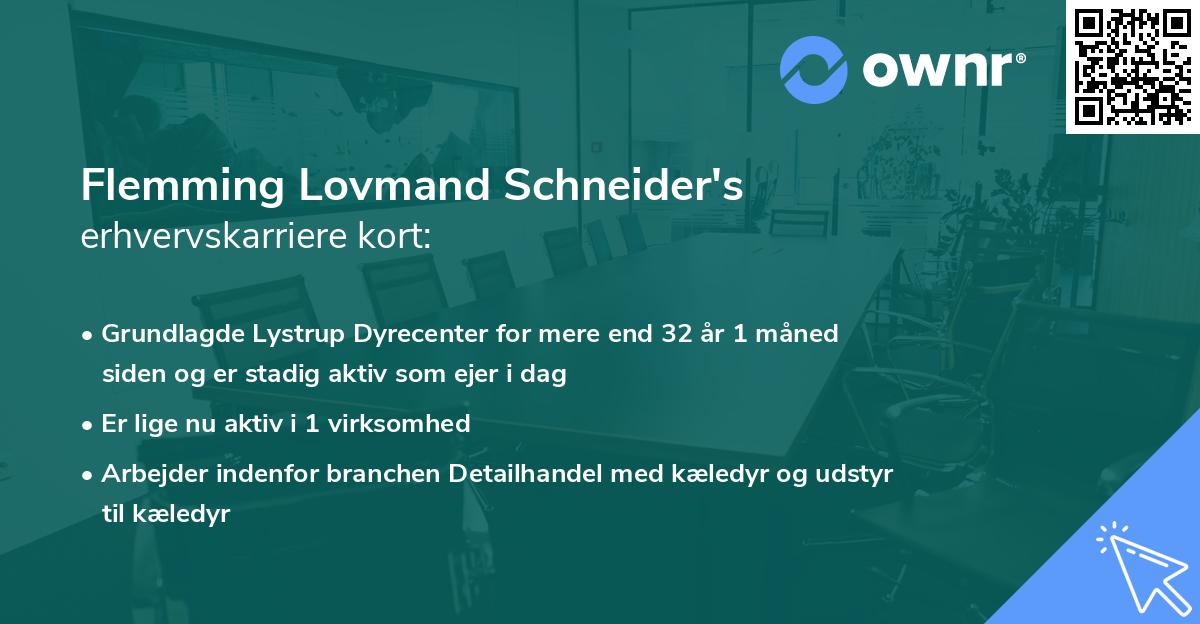 ownr®

Flemming Lovmand Schneider's
erhvervskarriere kort:

• Grundlagde Lystrup Dyrecenter for mere end 32 år 1 måned siden og er stadig aktiv som ejer i dag

• Er lige nu aktiv i 1 virksomhed

• Arbejder indenfor branchen Detailhandel med kæledyr og udstyr til kæledyr